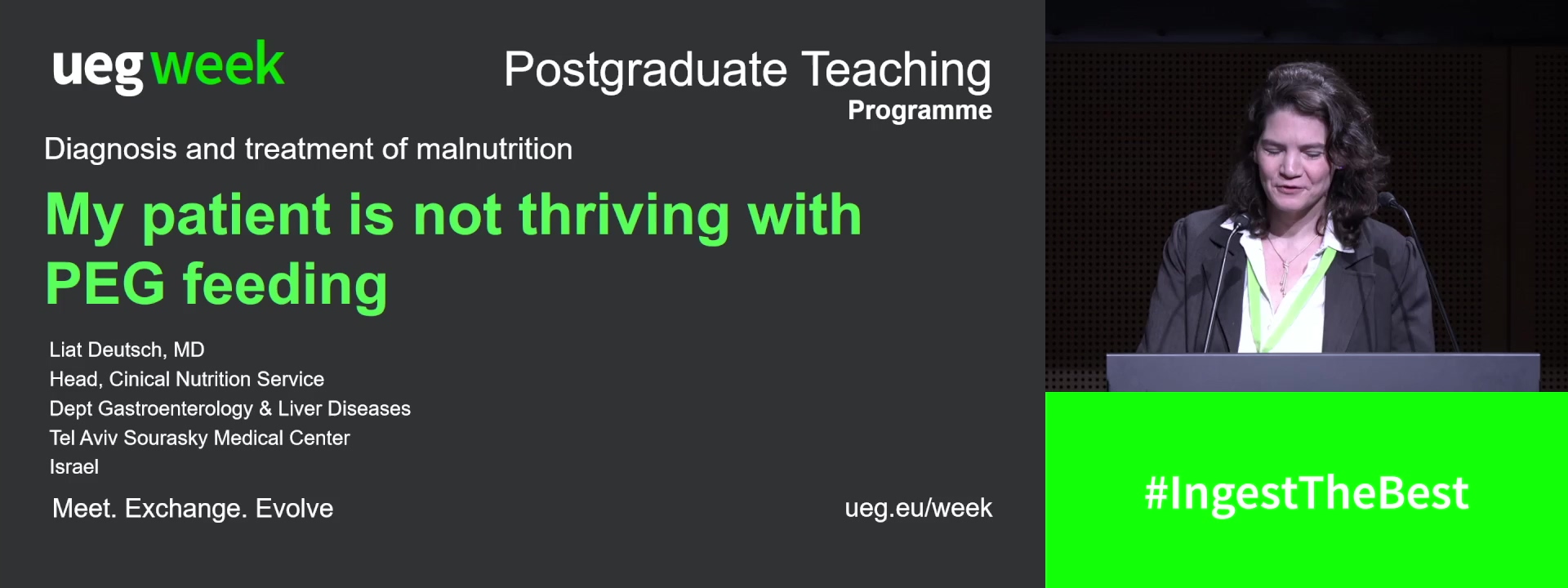 ueg week

Postgraduate Teaching
Programme

Diagnosis and treatment of malnutrition

My patient is not thriving with PEG feeding

Liat Deutsch, MD
Head, Cinical Nutrition Service
Dept Gastroenterology & Liver Diseases
Tel Aviv Sourasky Medical Center
Israel

Meet. Exchange. Evolve

ueg.eu/week

#IngestTheBest